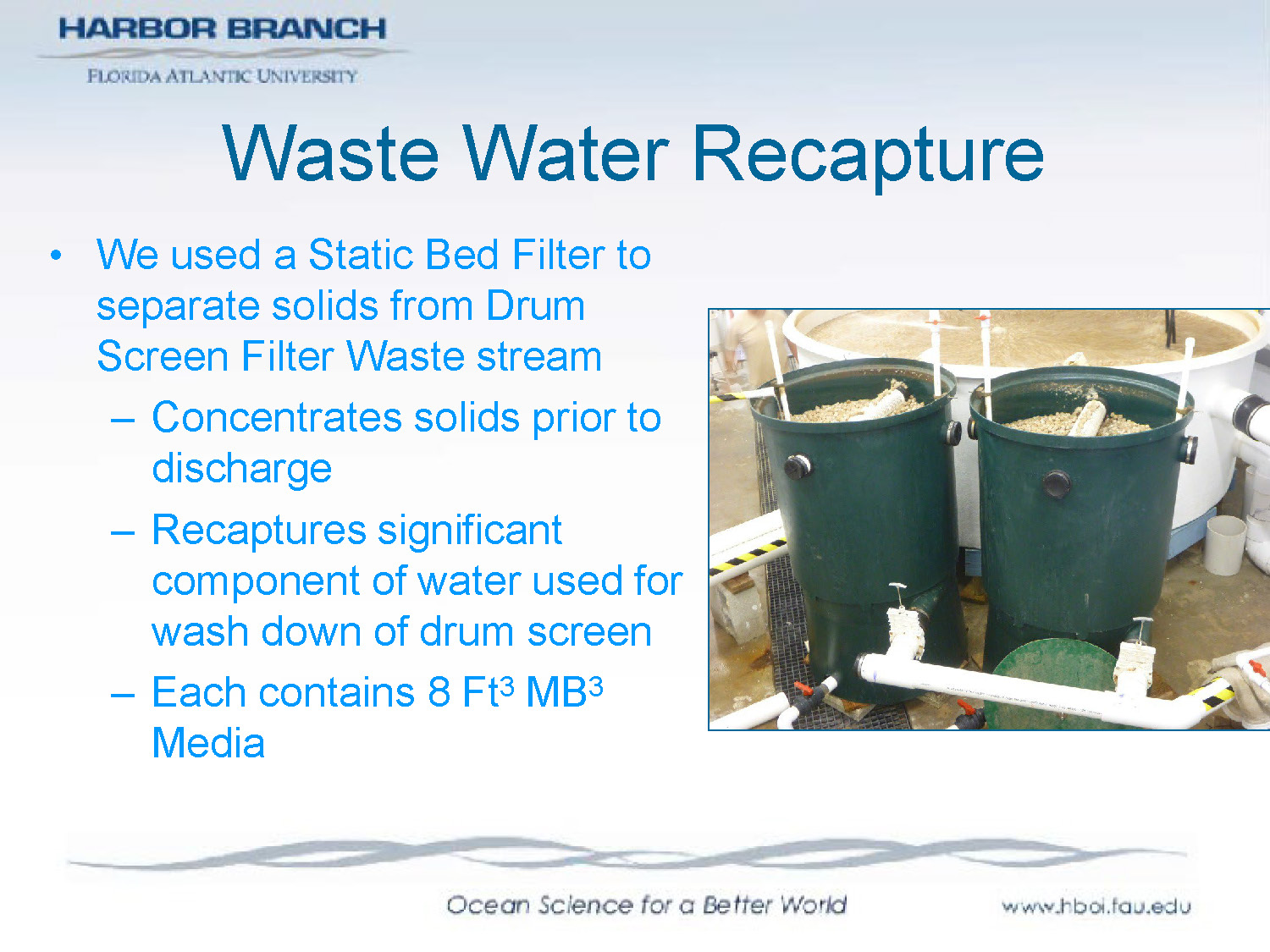 HARBOR BRANCH
FLORIDA ATLANTIC UNIVERSITY

Waste Water Recapture

• We used a Static Bed Filter to separate solids from Drum Screen Filter Waste stream
– Concentrates solids prior to discharge
– Recaptures significant component of water used for wash down of drum screen
– Each contains 8 Ft$^3$ MB$^3$ Media

Ocean Science for a Better World

www.hboi.fau.edu